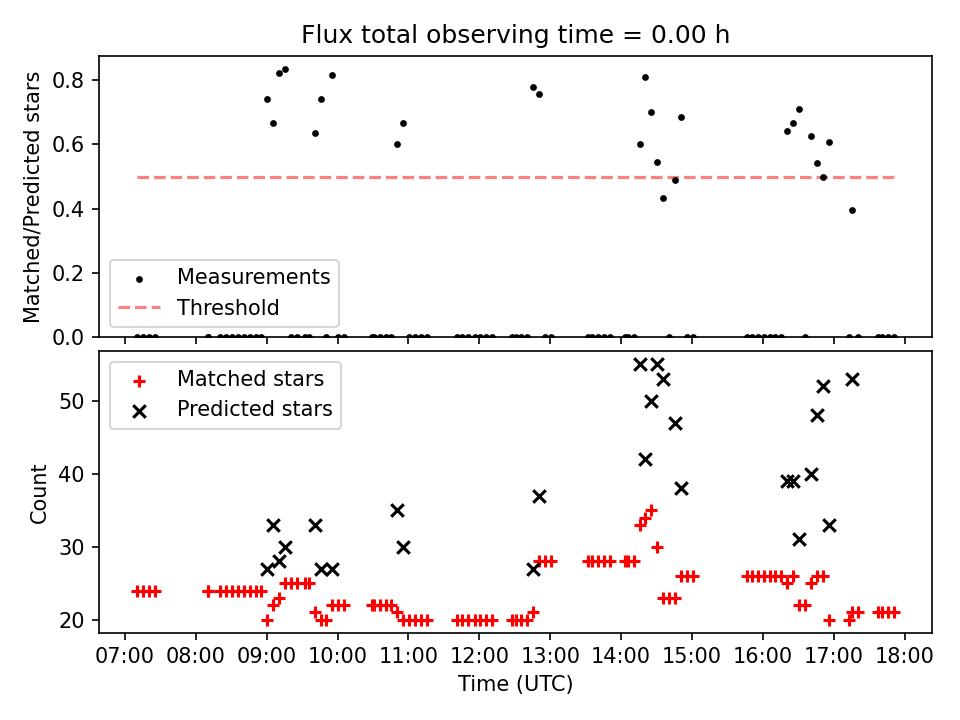 Flux total observing time = 0.00 h

Matched/Predicted stars

0.8
0.6
0.4
0.2
0.0

Measurements
Threshold

Matched stars
Predicted stars

Count

50
40
30
20

07:00 08:00 09:00 10:00 11:00 12:00 13:00 14:00 15:00 16:00 17:00 18:00

Time (UTC)